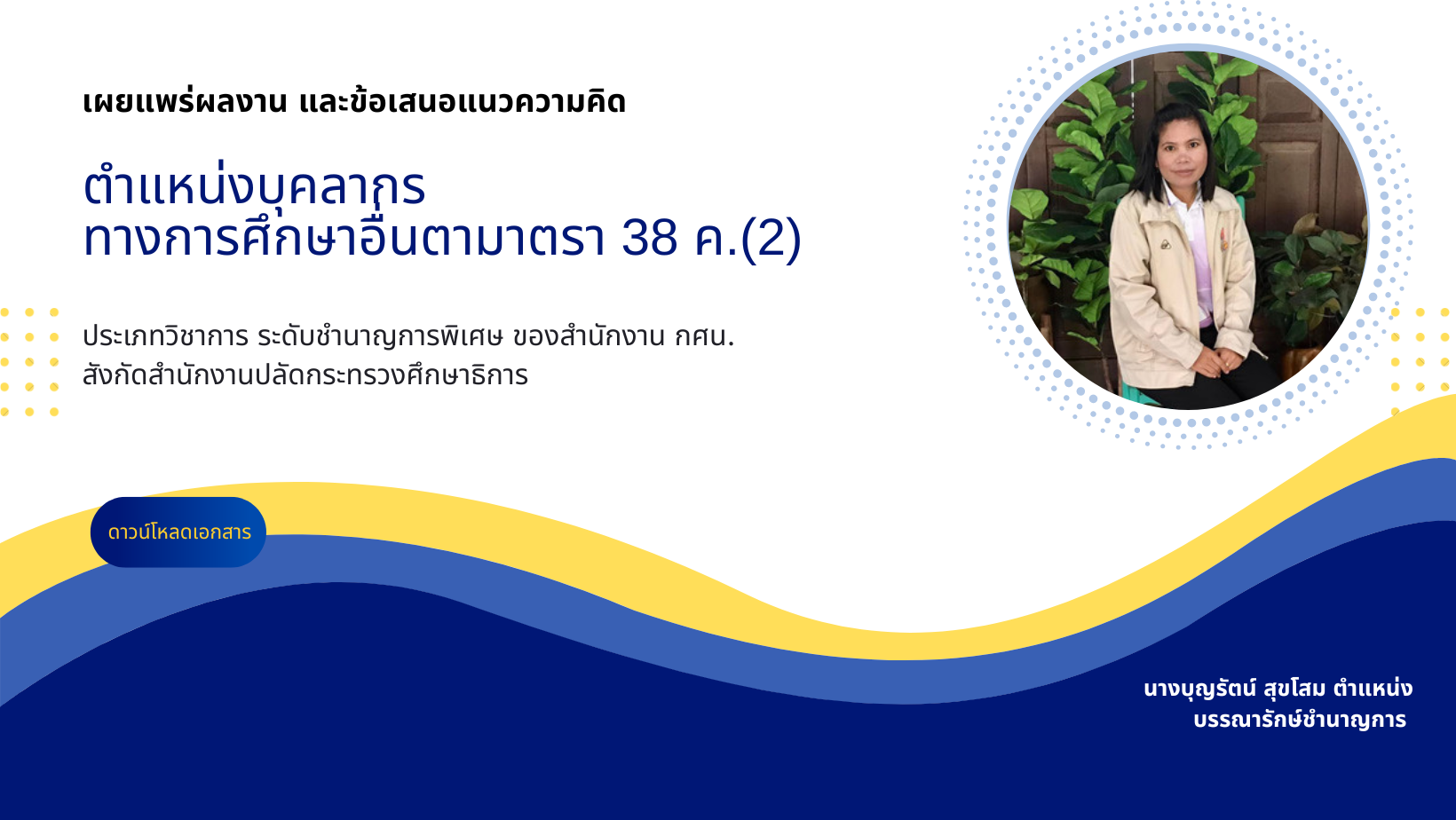 เผยแพร่ผลงาน และข้อเสนอแนวความคิด

ตำแหน่งบุคลากร
ทางการศึกษาอื่นตามาตรา 38 ค.(2)

ประเภทวิชาการ ระดับชำนาญการพิเศษ ของสำนักงาน กศน.
สังกัดสำนักงานปลัดกระทรวงศึกษาธิการ

ดาวน์โหลดเอกสาร

นางบุญรัตน์ สุขโสม ตำแหน่ง
บรรณารักษ์ชำนาญการ